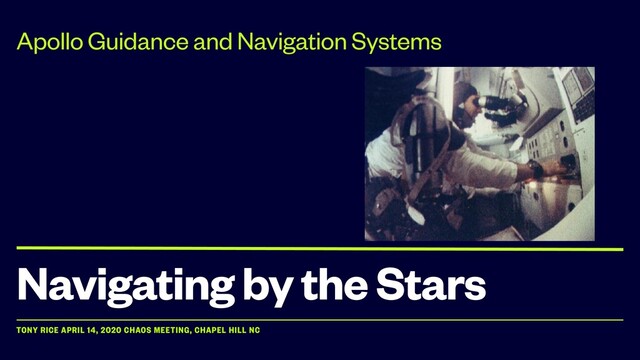 Apollo Guidance and Navigation Systems

Navigating by the Stars

TONY RICE APRIL 14, 2020 CHAOS MEETING, CHAPEL HILL NC